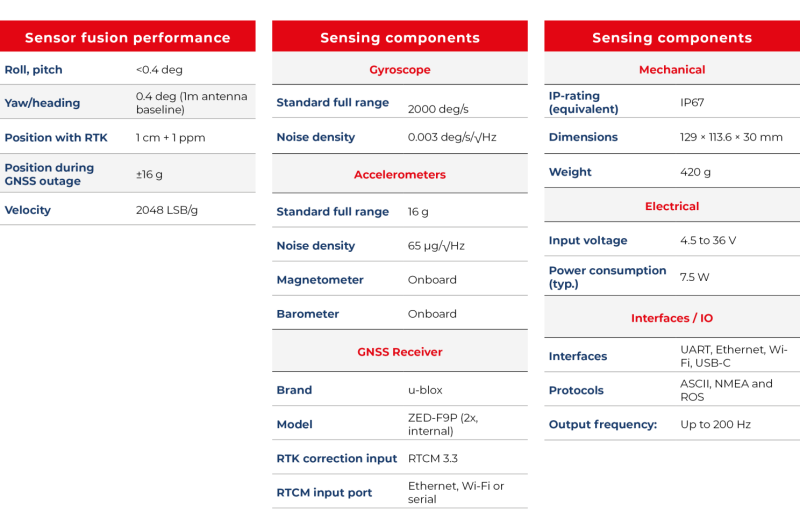 | Sensor fusion performance | |
|---|---|
| Roll, pitch | <0.4 deg |
| Yaw/heading | 0.4 deg (1m antenna baseline) |
| Position with RTK | 1 cm + 1 ppm |
| Position during GNSS outage | ±16 g |
| Velocity | 2048 LSB/g |

| Sensing components | |
|---|---|
| Gyroscope | |
| Standard full range | 2000 deg/s |
| Noise density | 0.003 deg/s/√Hz |
| Accelerometers | |
| Standard full range | 16 g |
| Noise density | 65 µg/√Hz |
| Magnetometer | Onboard |
| Barometer | Onboard |
| GNSS Receiver | |
| Brand | u-blox |
| Model | ZED-F9P (2x, internal) |
| RTK correction input | RTCM 3.3 |
| RTCM input port | Ethernet, Wi-Fi or serial |

| Sensing components | |
|---|---|
| Mechanical | |
| IP-rating (equivalent) | IP67 |
| Dimensions | 129 × 113.6 × 30 mm |
| Weight | 420 g |
| Electrical | |
| Input voltage | 4.5 to 36 V |
| Power consumption (typ.) | 7.5 W |
| Interfaces / IO | |
| Interfaces | UART, Ethernet, Wi-Fi, USB-C |
| Protocols | ASCII, NMEA and ROS |
| Output frequency: | Up to 200 Hz |